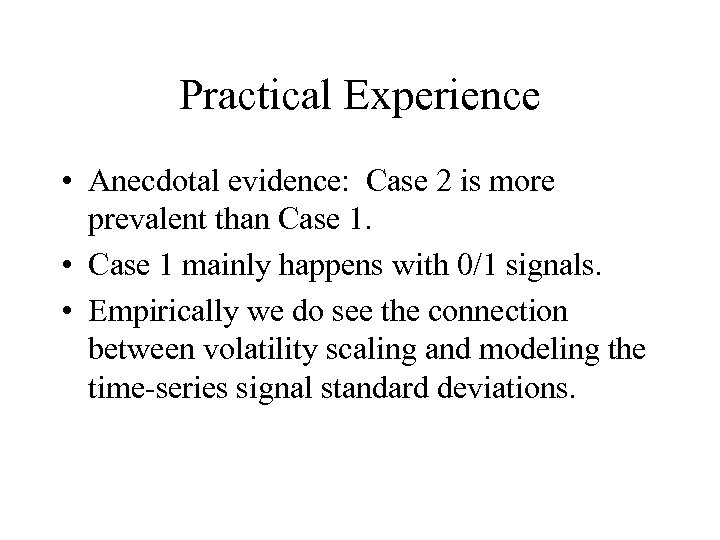 Practical Experience

• Anecdotal evidence: Case 2 is more prevalent than Case 1.

• Case 1 mainly happens with 0/1 signals.

• Empirically we do see the connection between volatility scaling and modeling the time-series signal standard deviations.